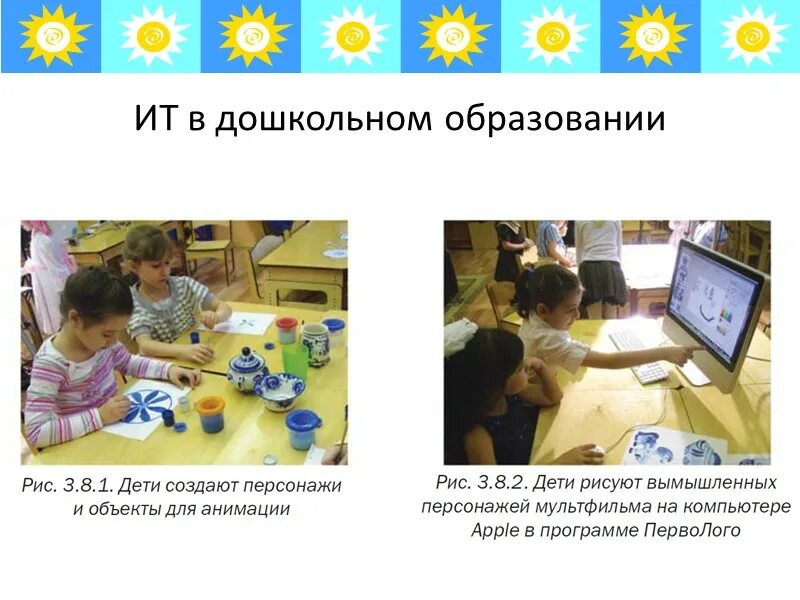 ИТ в дошкольном образовании

Рис. 3.8.1. Дети создают персонажи и объекты для анимации

Рис. 3.8.2. Дети рисуют вымышленных персонажей мультфильма на компьютере Apple в программе ПервоЛого